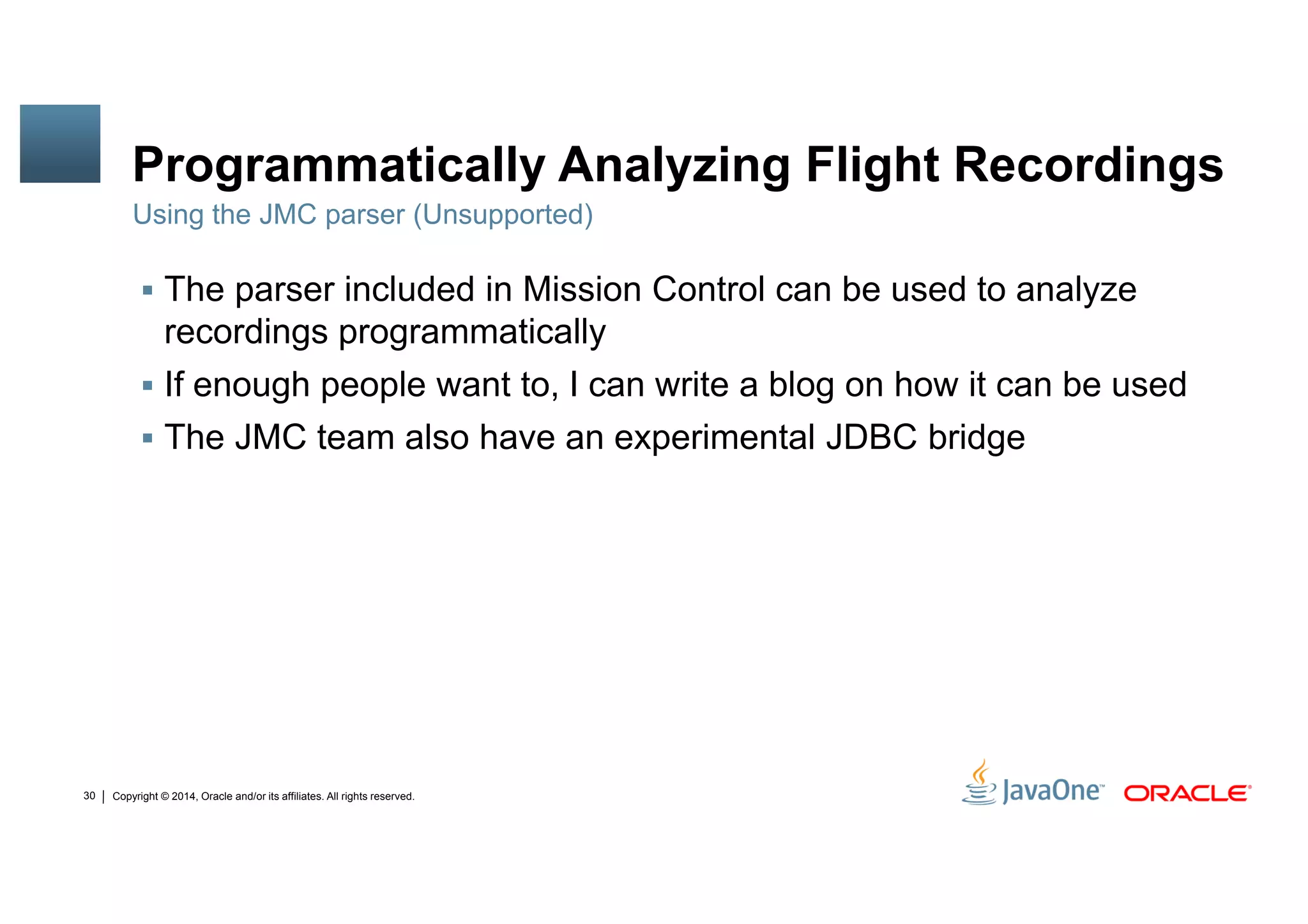 Programmatically Analyzing Flight Recordings

Using the JMC parser (Unsupported)

▪ The parser included in Mission Control can be used to analyze recordings programmatically

▪ If enough people want to, I can write a blog on how it can be used

▪ The JMC team also have an experimental JDBC bridge

30 | Copyright © 2014, Oracle and/or its affiliates. All rights reserved.

JavaOne™ ORACLE®